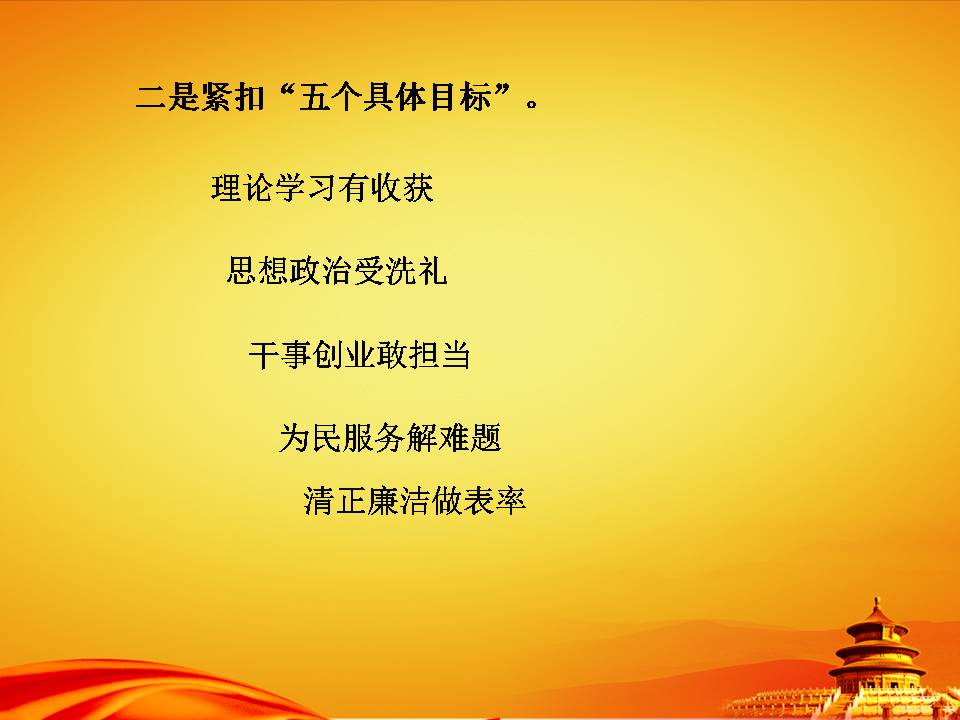 二是紧扣“五个具体目标”。

理论学习有收获

思想政治受洗礼

干事创业敢担当

为民服务解难题

清正廉洁做表率